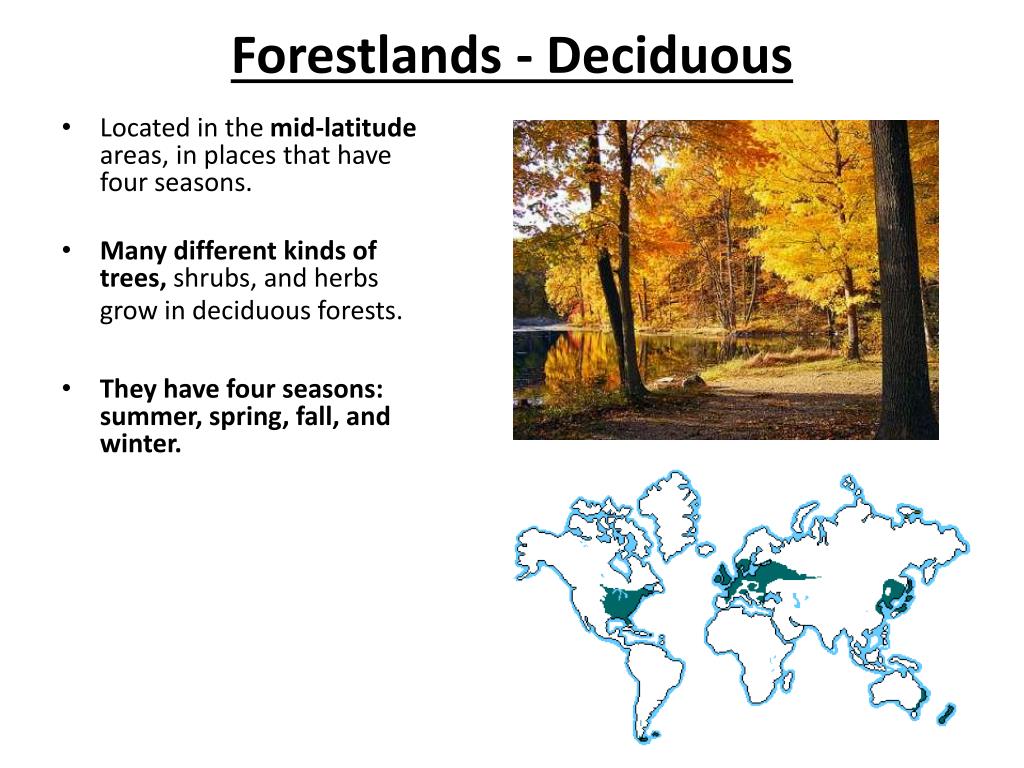 Forestlands - Deciduous

• Located in the mid-latitude areas, in places that have four seasons.

• Many different kinds of trees, shrubs, and herbs grow in deciduous forests.

• They have four seasons: summer, spring, fall, and winter.